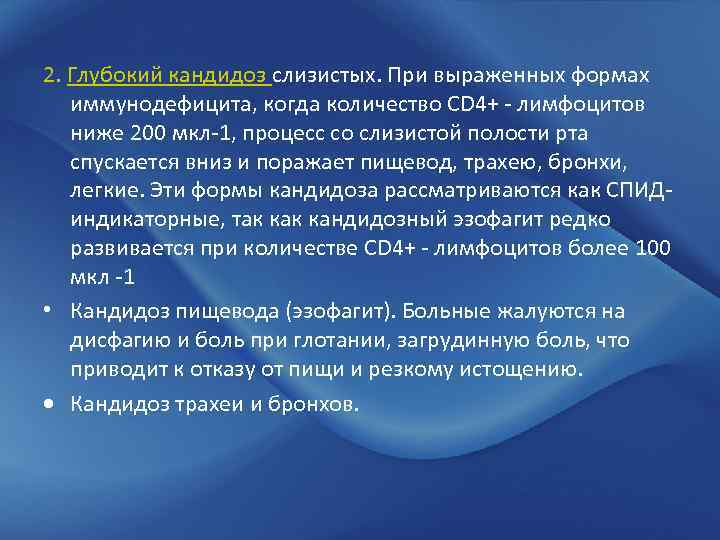 2. Глубокий кандидоз слизистых. При выраженных формах иммунодефицита, когда количество CD4+ - лимфоцитов ниже 200 мкл-1, процесс со слизистой полости рта спускается вниз и поражает пищевод, трахею, бронхи, легкие. Эти формы кандидоза рассматриваются как СПИД-индикаторные, так как кандидозный эзофагит редко развивается при количестве CD4+ - лимфоцитов более 100 мкл -1

• Кандидоз пищевода (эзофагит). Больные жалуются на дисфагию и боль при глотании, загрудинную боль, что приводит к отказу от пищи и резкому истощению.

• Кандидоз трахеи и бронхов.